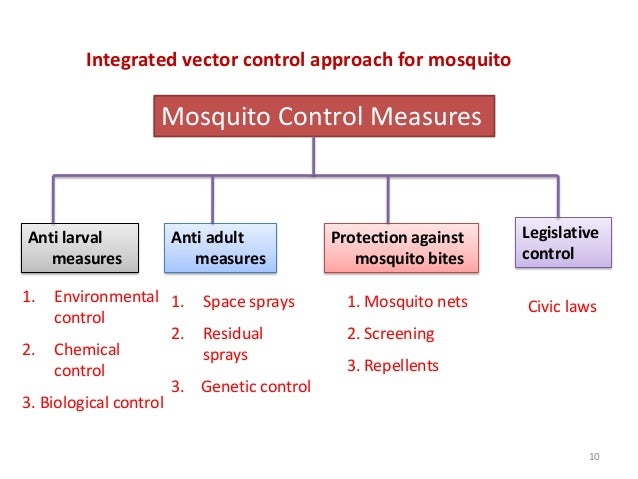 Integrated vector control approach for mosquito

Mosquito Control Measures

Anti larval measures

1. Environmental control
2. Chemical control
3. Biological control

Anti adult measures

1. Space sprays
2. Residual sprays
3. Genetic control

Protection against mosquito bites

1. Mosquito nets
2. Screening
3. Repellents

Legislative control

Civic laws

10